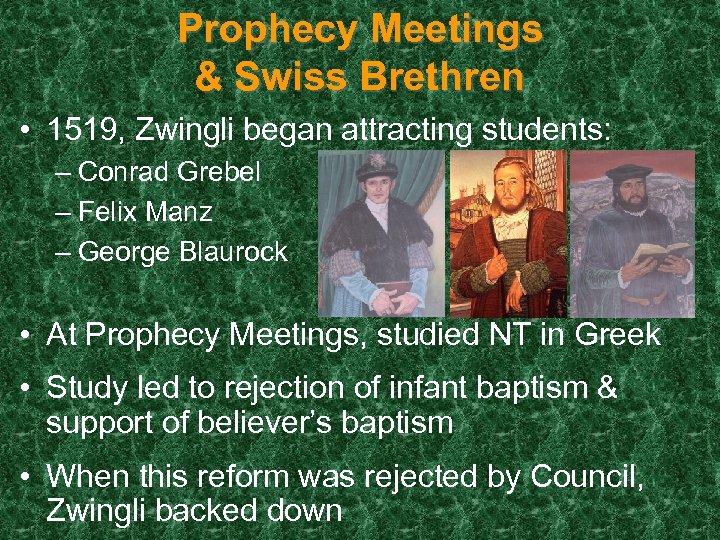 Prophecy Meetings
& Swiss Brethren

• 1519, Zwingli began attracting students:
– Conrad Grebel
– Felix Manz
– George Blaurock

• At Prophecy Meetings, studied NT in Greek

• Study led to rejection of infant baptism & support of believer's baptism

• When this reform was rejected by Council, Zwingli backed down